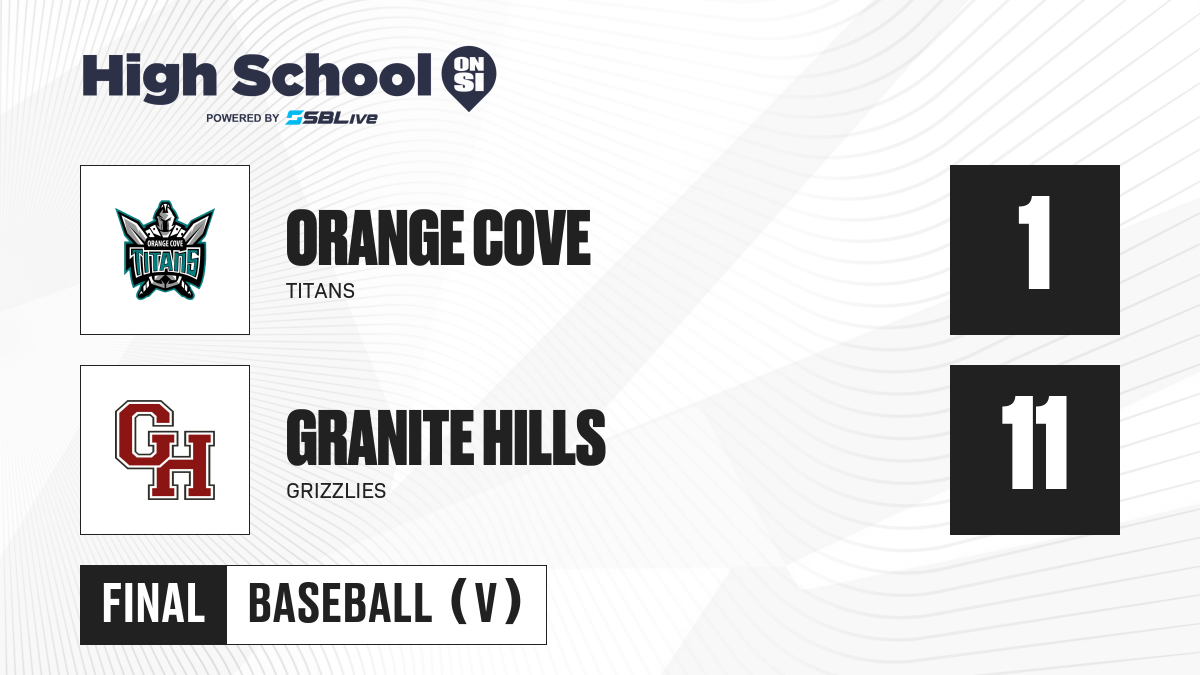 High School ON SI
POWERED BY SBLive

ORANGE COVE TITANS

ORANGE COVE
TITANS

1

GH

GRANITE HILLS
GRIZZLIES

11

FINAL BASEBALL (V)